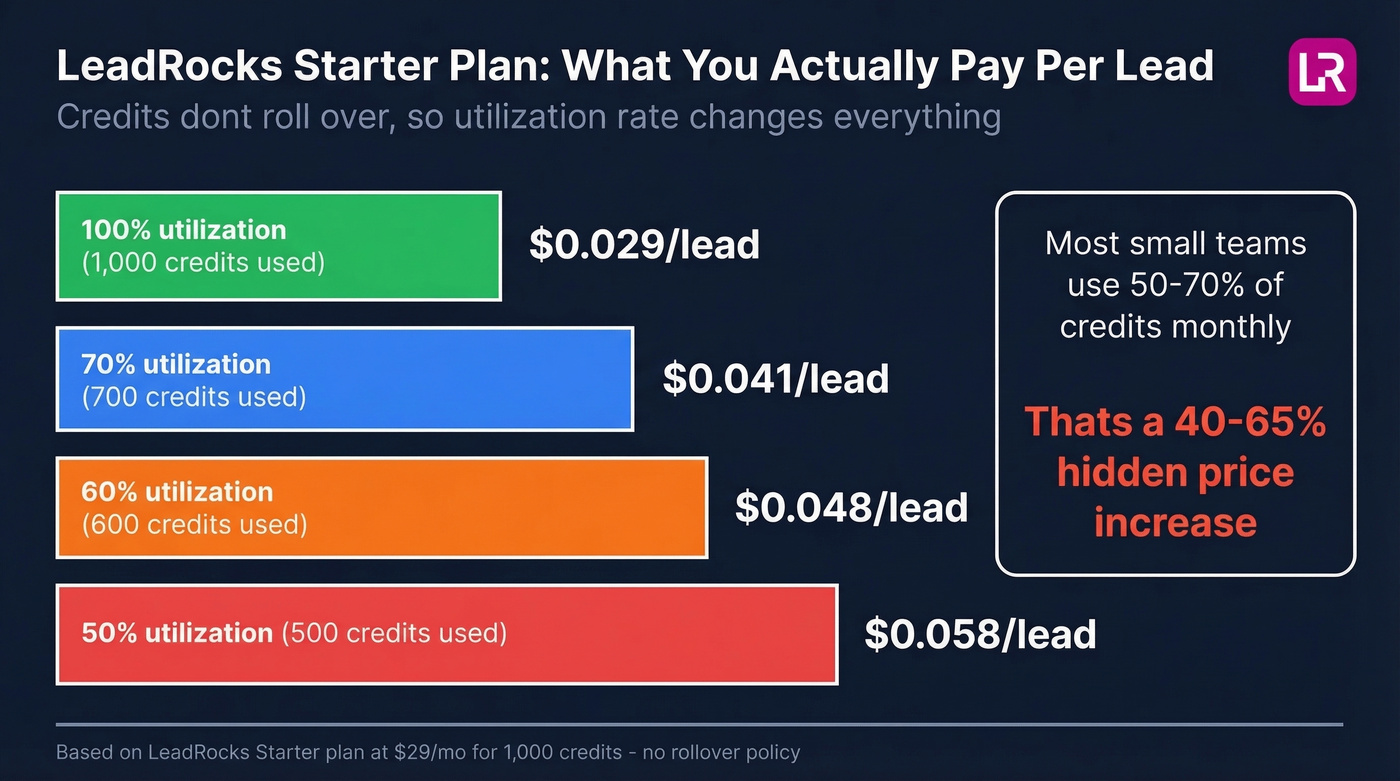 LeadRocks Starter Plan: What You Actually Pay Per Lead

LR

Credits dont roll over, so utilization rate changes everything

100% utilization
(1,000 credits used)

$0.029/lead

70% utilization
(700 credits used)

$0.041/lead

60% utilization
(600 credits used)

$0.048/lead

50% utilization (500 credits used)

$0.058/lead

Most small teams use 50-70% of credits monthly

Thats a 40-65% hidden price increase

Based on LeadRocks Starter plan at $29/mo for 1,000 credits - no rollover policy